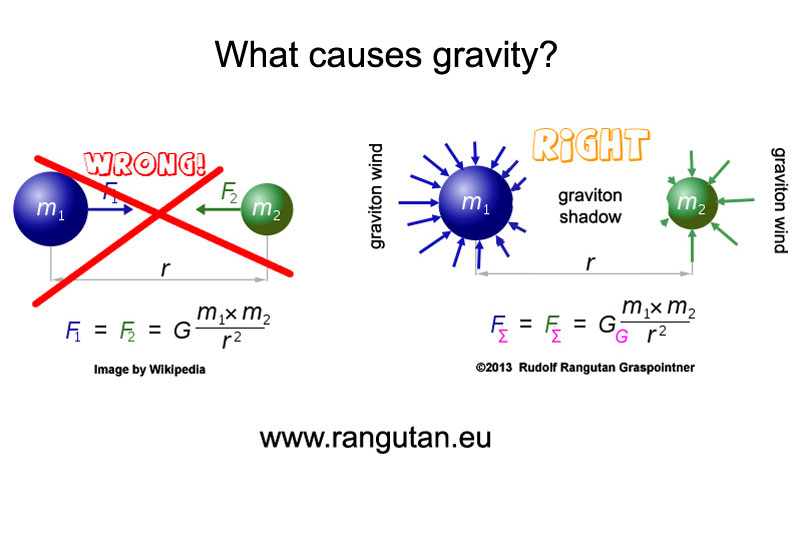 What causes gravity?

WRONG!

$m_1$ $F_1$ $F_2$ $m_2$

$r$

$F_1 = F_2 = G\frac{m_1 \times m_2}{r^2}$

Image by Wikipedia

RIGHT

graviton wind

$m_1$

graviton shadow

$m_2$

graviton wind

$r$

$F_\Sigma = F_\Sigma = G_G\frac{m_1 \times m_2}{r^2}$

©2013 Rudolf Rangutan Graspointner

www.rangutan.eu